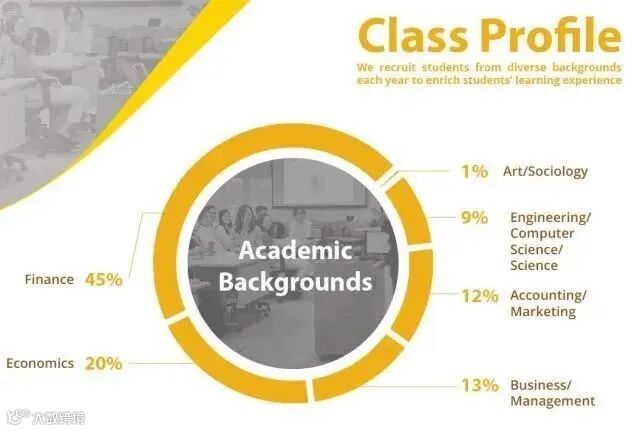 Class Profile

We recruit students from diverse backgrounds each year to enrich students' learning experience

Academic Backgrounds

1% Art/Sociology

9% Engineering/ Computer Science/ Science

12% Accounting/ Marketing

13% Business/ Management

Finance 45%

Economics 20%

大数跨境